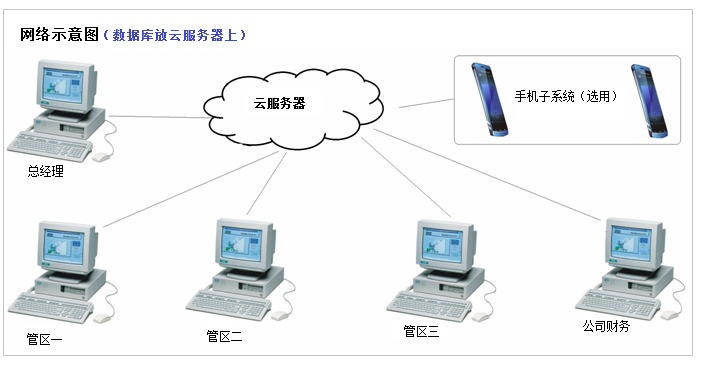 网络示意图（数据库放云服务器上）

云服务器

手机子系统（选用）

总经理

管区一

管区二

管区三

公司财务